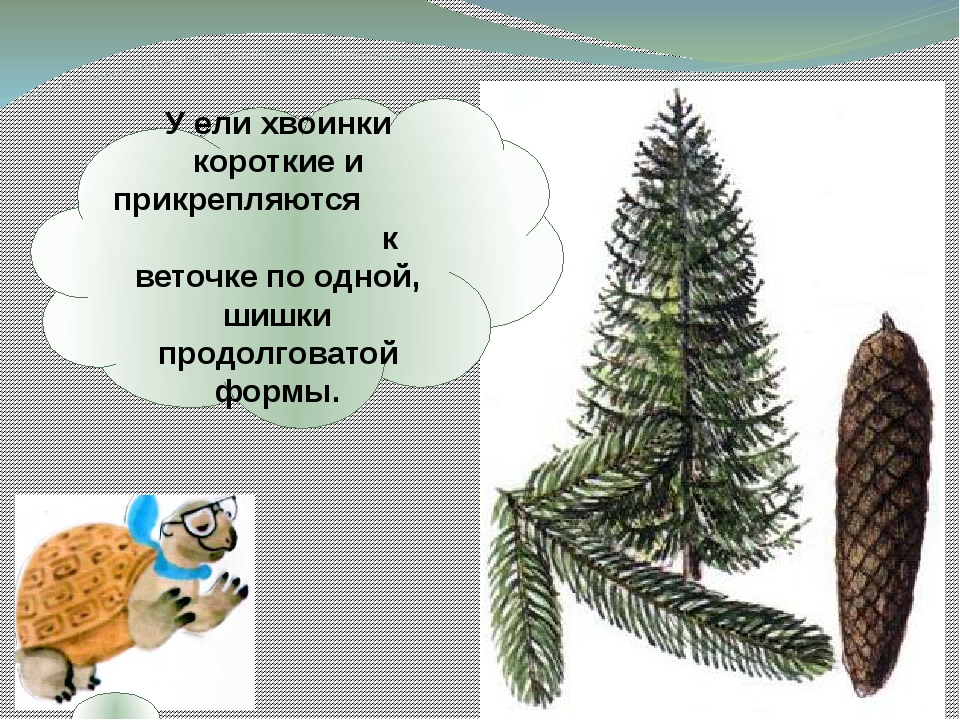 У ели хвоинки короткие и прикрепляются к веточке по одной, шишки продолговатой формы.